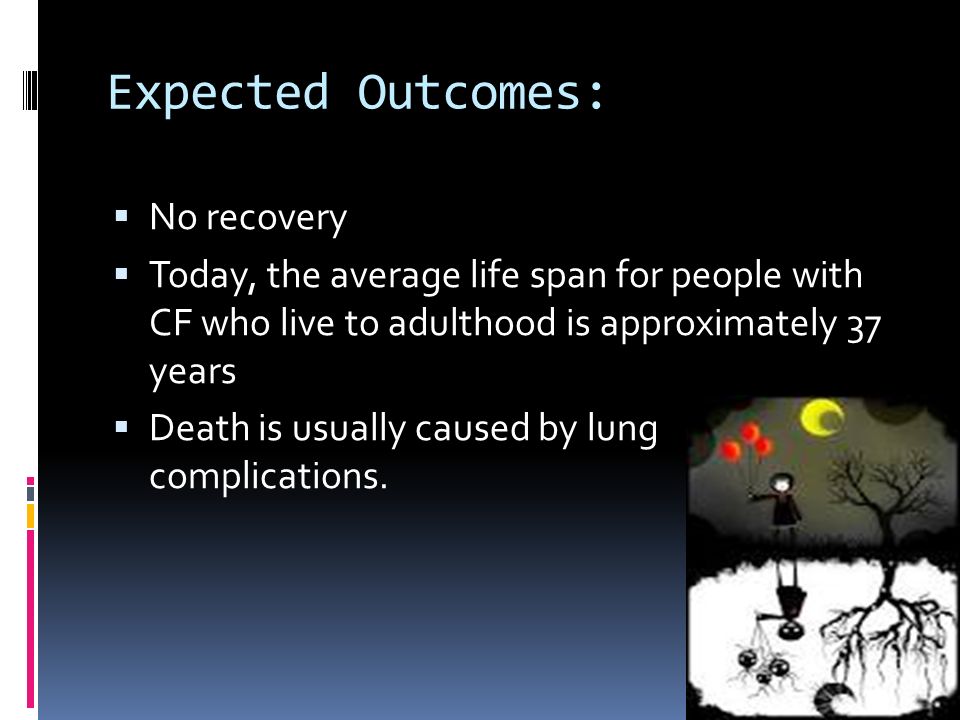 Expected Outcomes:

▪ No recovery
▪ Today, the average life span for people with CF who live to adulthood is approximately 37 years
▪ Death is usually caused by lung complications.